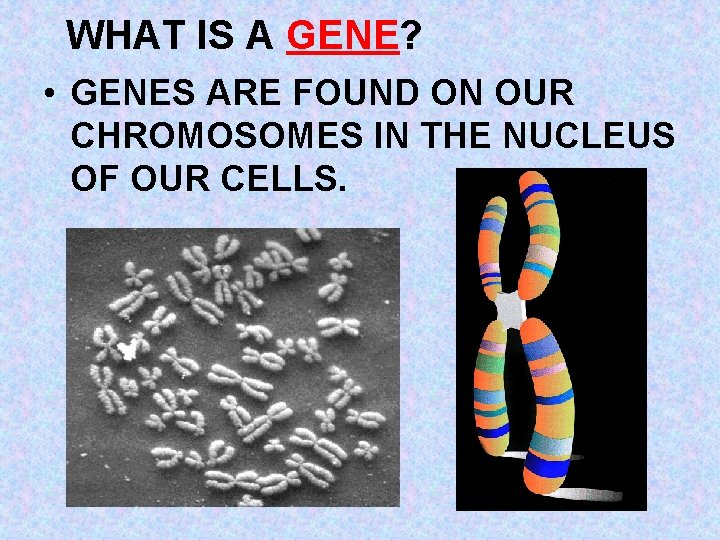 WHAT IS A GENE?

• GENES ARE FOUND ON OUR CHROMOSOMES IN THE NUCLEUS OF OUR CELLS.